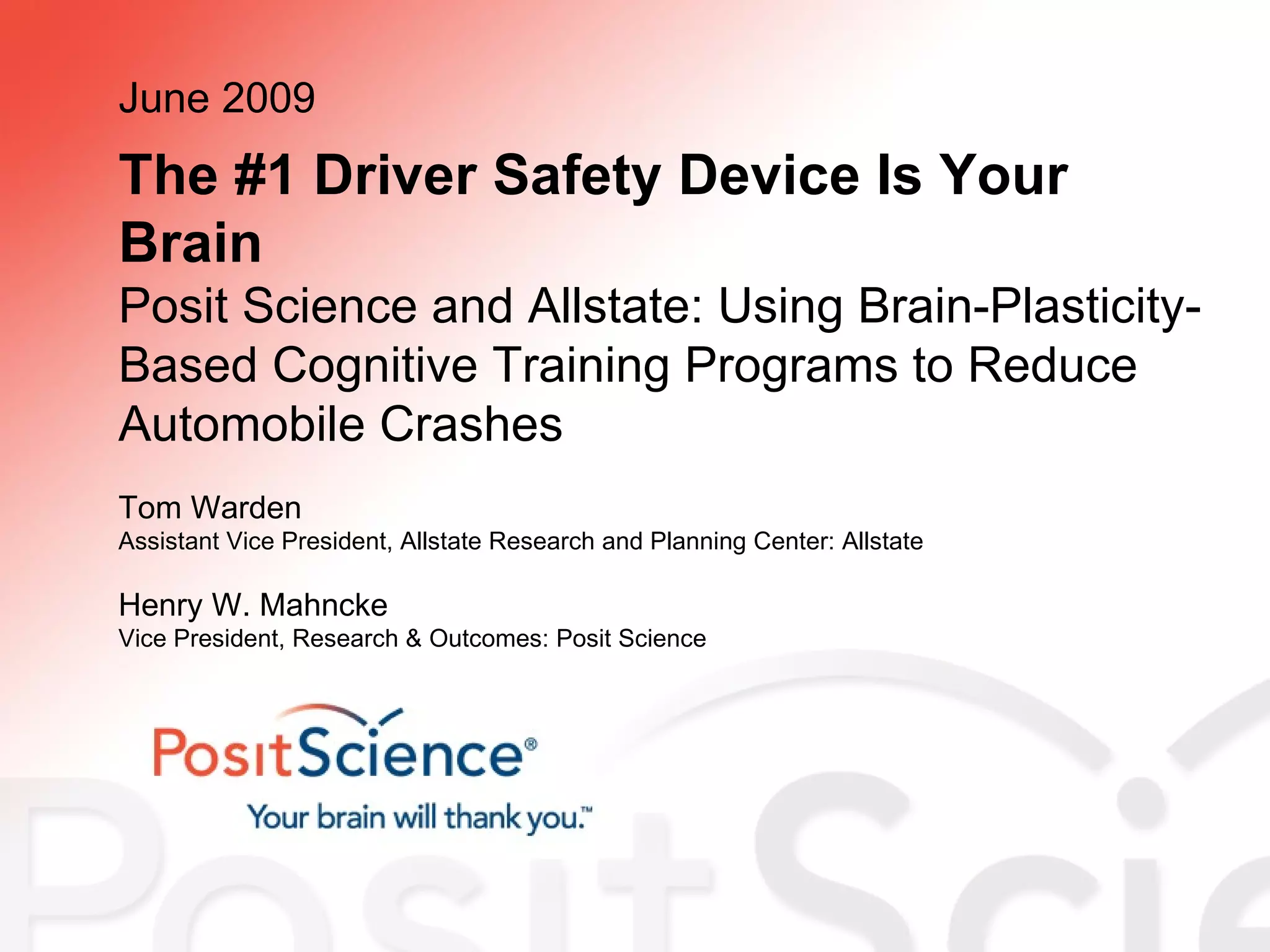 June 2009

The #1 Driver Safety Device Is Your Brain

Posit Science and Allstate: Using Brain-Plasticity-Based Cognitive Training Programs to Reduce Automobile Crashes

Tom Warden
Assistant Vice President, Allstate Research and Planning Center: Allstate

Henry W. Mahncke
Vice President, Research & Outcomes: Posit Science

PositScience®
Your brain will thank you.™

PositScie